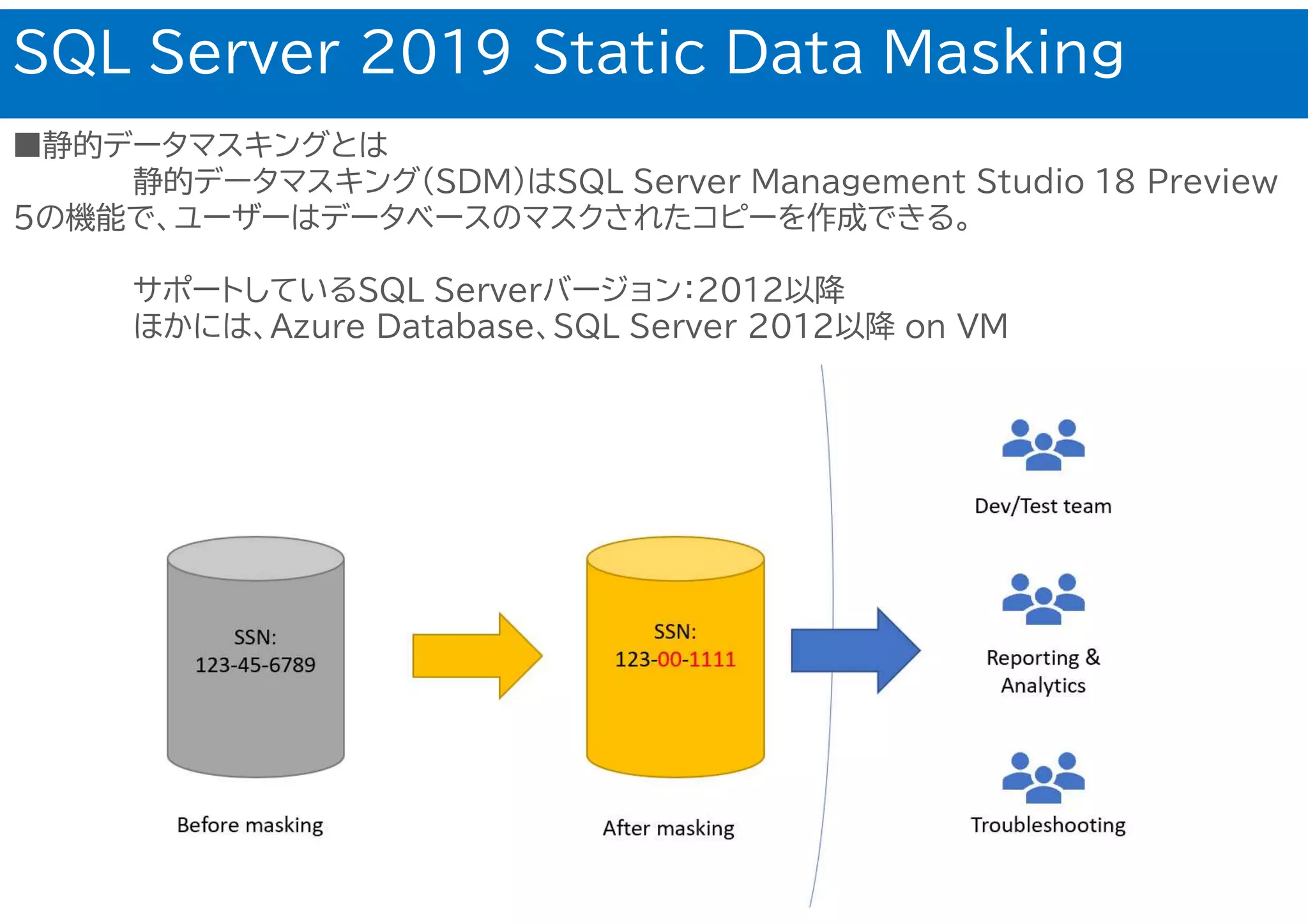 SQL Server 2019 Static Data Masking

■静的データマスキングとは

静的データマスキング(SDM)はSQL Server Management Studio 18 Preview 5の機能で、ユーザーはデータベースのマスクされたコピーを作成できる。

サポートしているSQL Serverバージョン:2012以降
ほかには、Azure Database、SQL Server 2012以降 on VM

SSN:
123-45-6789

Before masking

SSN:
123-00-1111

After masking

Dev/Test team

Reporting & Analytics

Troubleshooting